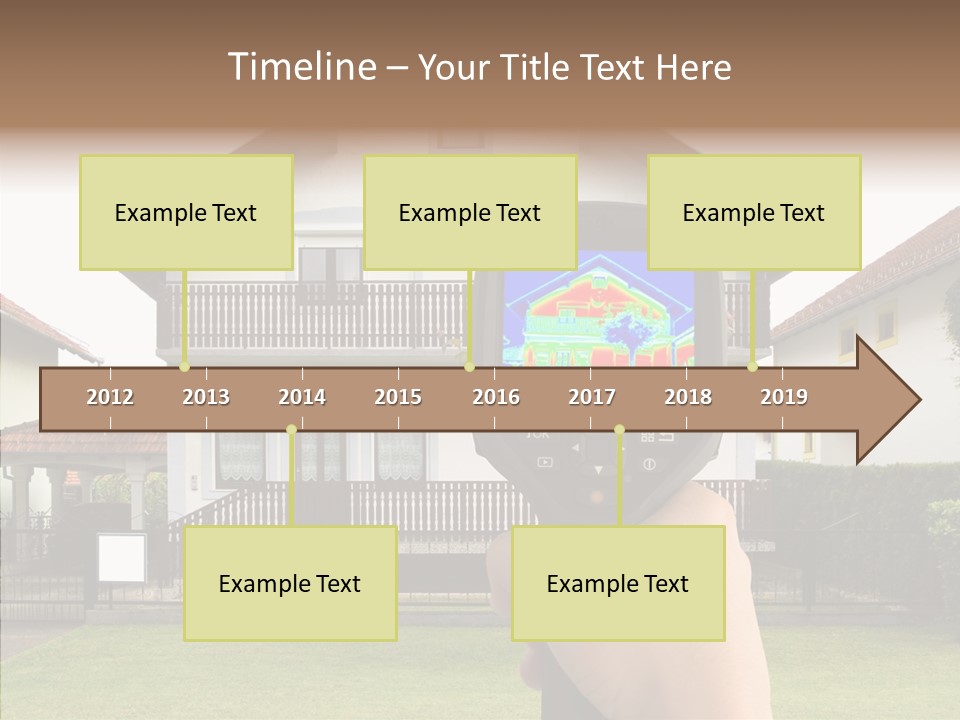 Timeline – Your Title Text Here

Example Text

Example Text

Example Text

2012
2013
2014
2015
2016
2017
2018
2019

Example Text

Example Text